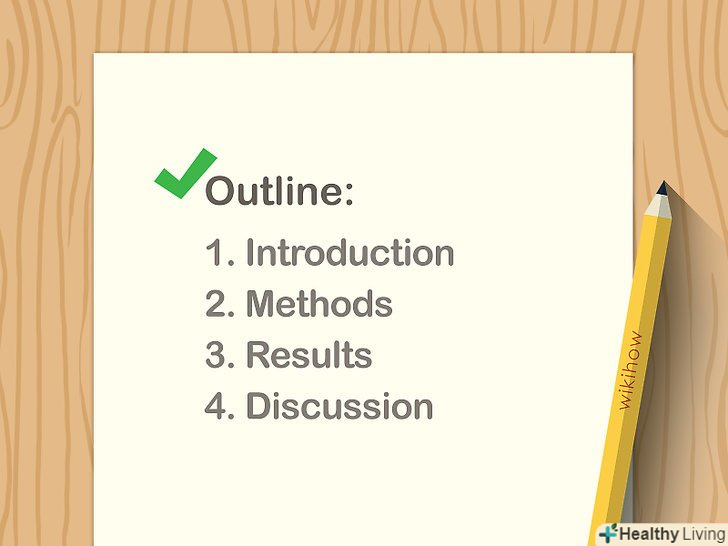 Outline:

1. Introduction
2. Methods
3. Results
4. Discussion

wikihow

Healthy Living